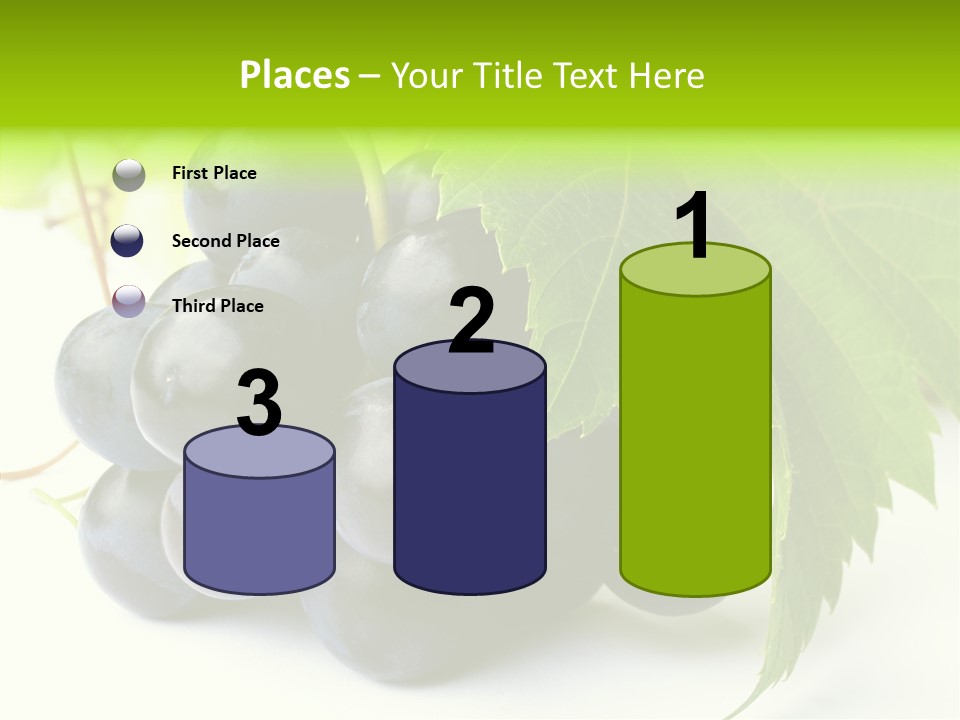 Places – Your Title Text Here

First Place

Second Place

Third Place

3

2

1